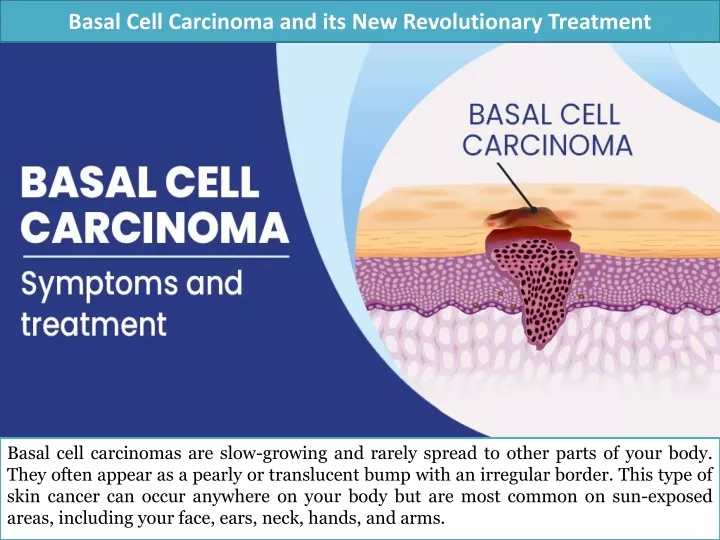 Basal Cell Carcinoma and its New Revolutionary Treatment

BASAL CELL CARCINOMA

Symptoms and treatment

BASAL CELL CARCINOMA

Basal cell carcinomas are slow-growing and rarely spread to other parts of your body. They often appear as a pearly or translucent bump with an irregular border. This type of skin cancer can occur anywhere on your body but are most common on sun-exposed areas, including your face, ears, neck, hands, and arms.